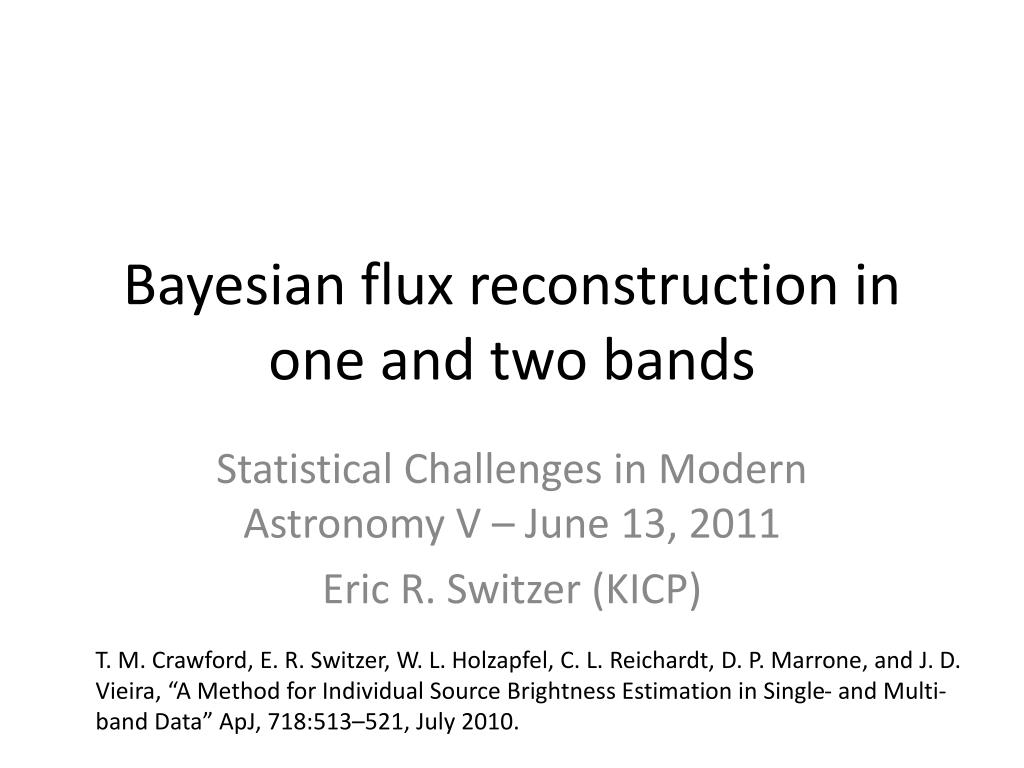 Bayesian flux reconstruction in one and two bands

Statistical Challenges in Modern Astronomy V – June 13, 2011

Eric R. Switzer (KICP)

T. M. Crawford, E. R. Switzer, W. L. Holzapfel, C. L. Reichardt, D. P. Marrone, and J. D. Vieira, “A Method for Individual Source Brightness Estimation in Single- and Multi-band Data” ApJ, 718:513–521, July 2010.